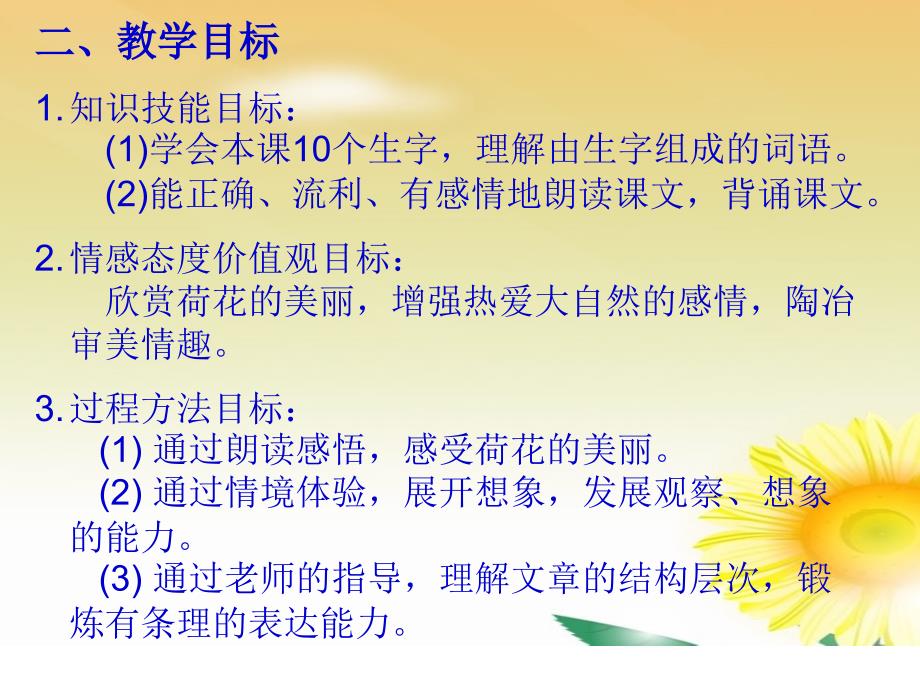 二、教学目标

1. 知识技能目标：
(1)学会本课10个生字，理解由生字组成的词语。
(2)能正确、流利、有感情地朗读课文，背诵课文。

2. 情感态度价值观目标：
欣赏荷花的美丽，增强热爱大自然的感情，陶冶审美情趣。

3. 过程方法目标：
(1) 通过朗读感悟，感受荷花的美丽。
(2) 通过情境体验，展开想象，发展观察、想象的能力。
(3) 通过老师的指导，理解文章的结构层次，锻炼有条理的表达能力。